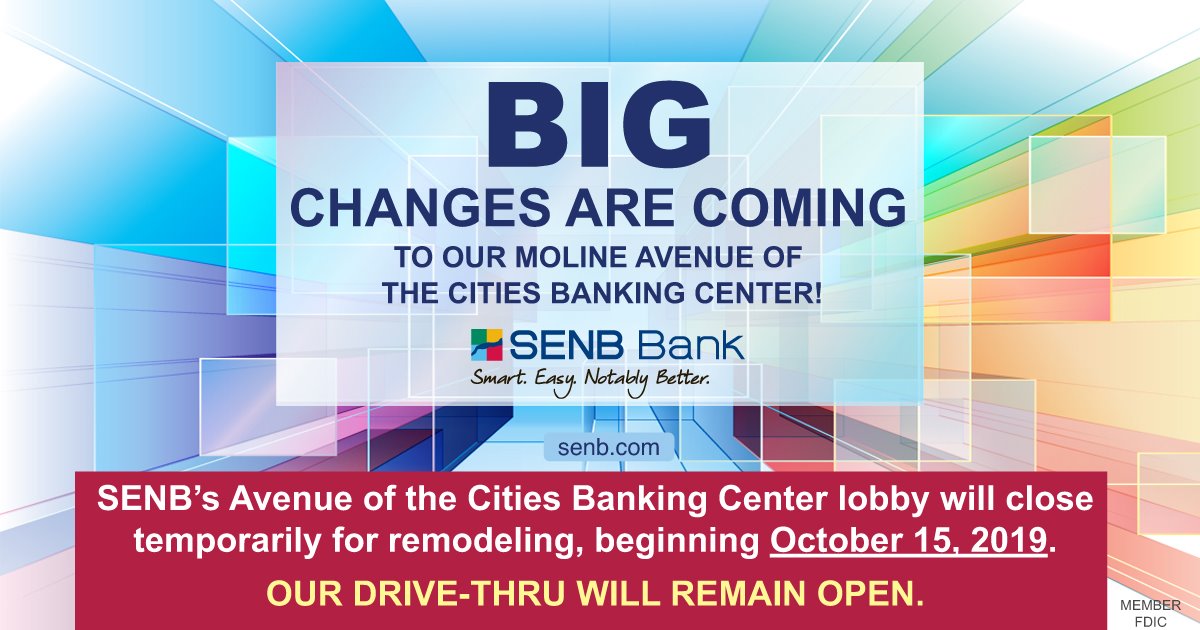 BIG
CHANGES ARE COMING
TO OUR MOLINE AVENUE OF THE CITIES BANKING CENTER!

SENB Bank
Smart. Easy. Notably Better.

senb.com

SENB's Avenue of the Cities Banking Center lobby will close temporarily for remodeling, beginning October 15, 2019.

OUR DRIVE-THRU WILL REMAIN OPEN.

MEMBER FDIC